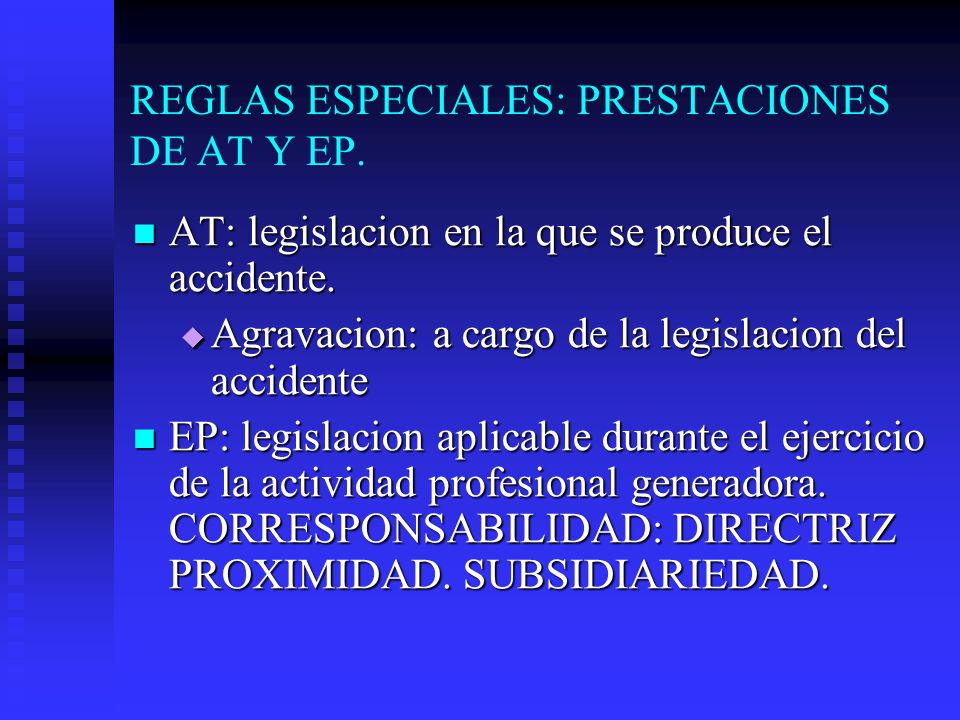 REGLAS ESPECIALES: PRESTACIONES DE AT Y EP.

AT: legislacion en la que se produce el accidente.

Agravacion: a cargo de la legislacion del accidente

EP: legislacion aplicable durante el ejercicio de la actividad profesional generadora. CORRESPONSABILIDAD: DIRECTRIZ PROXIMIDAD. SUBSIDIARIEDAD.